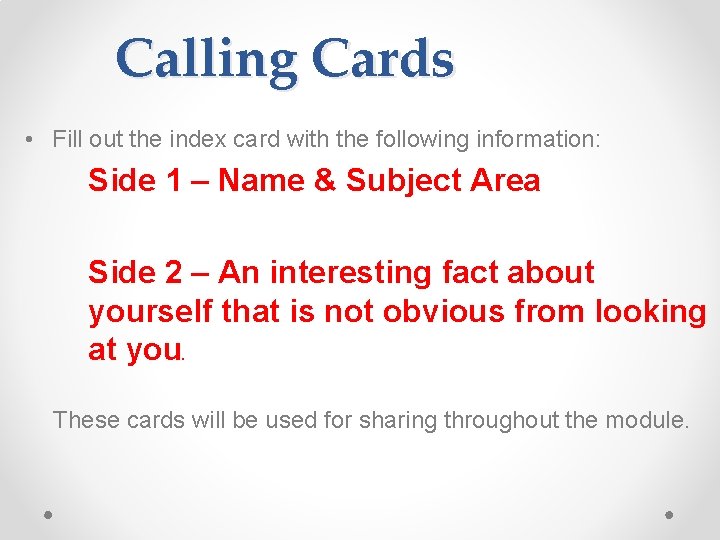 Calling Cards

• Fill out the index card with the following information:

Side 1 – Name & Subject Area

Side 2 – An interesting fact about yourself that is not obvious from looking at you.

These cards will be used for sharing throughout the module.